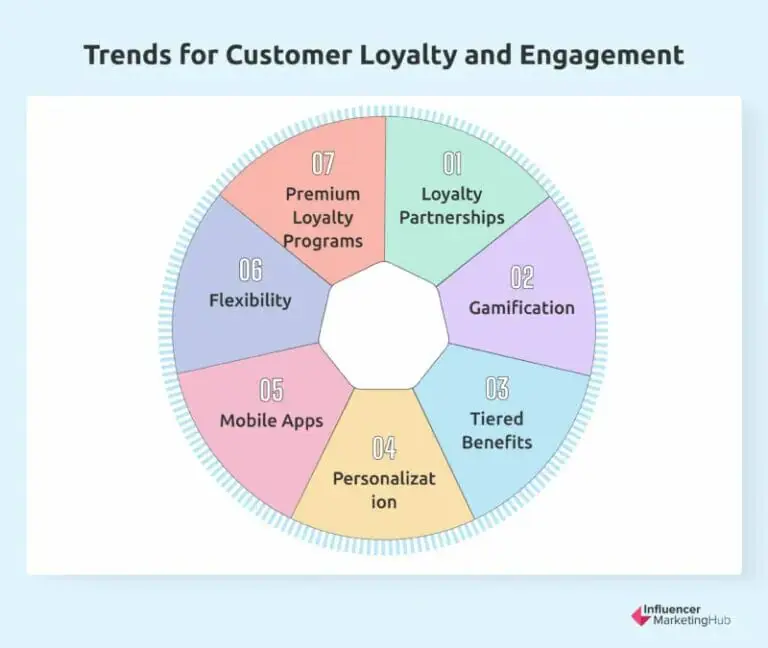 Trends for Customer Loyalty and Engagement

01
Loyalty Partnerships

02
Gamification

03
Tiered Benefits

04
Personalizat ion

05
Mobile Apps

06
Flexibility

07
Premium Loyalty Programs

Influencer MarketingHub